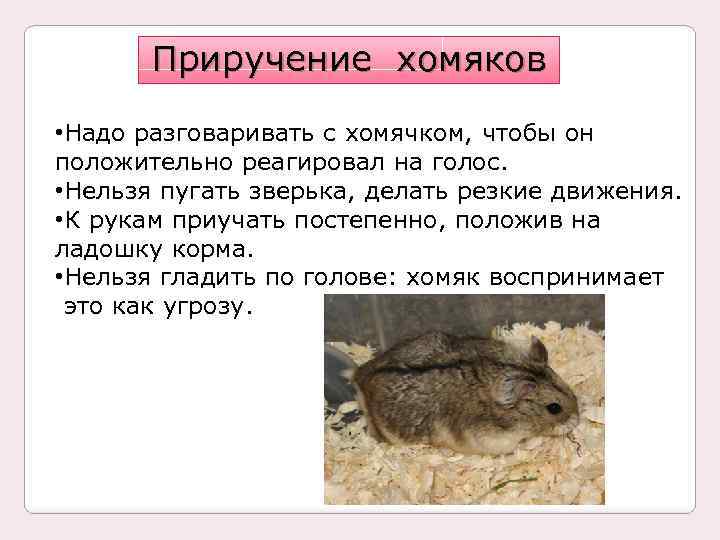 Приручение хомяков

•Надо разговаривать с хомячком, чтобы он положительно реагировал на голос.
•Нельзя пугать зверька, делать резкие движения.
•К рукам приучать постепенно, положив на ладошку корма.
•Нельзя гладить по голове: хомяк воспринимает это как угрозу.